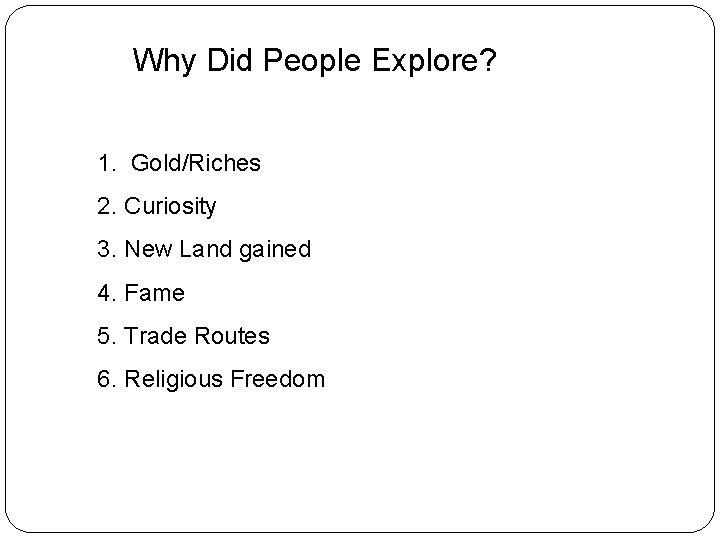 Why Did People Explore?

1. Gold/Riches

2. Curiosity

3. New Land gained

4. Fame

5. Trade Routes

6. Religious Freedom